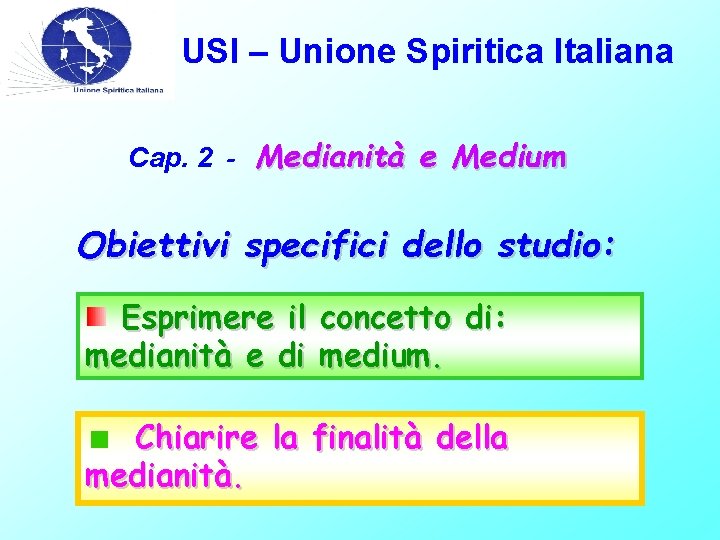 Unione Spiritica Italiana

USI – Unione Spiritica Italiana

Cap. 2 - Medianità e Medium

Obiettivi specifici dello studio:

Esprimere il concetto di: medianità e di medium.

Chiarire la finalità della medianità.